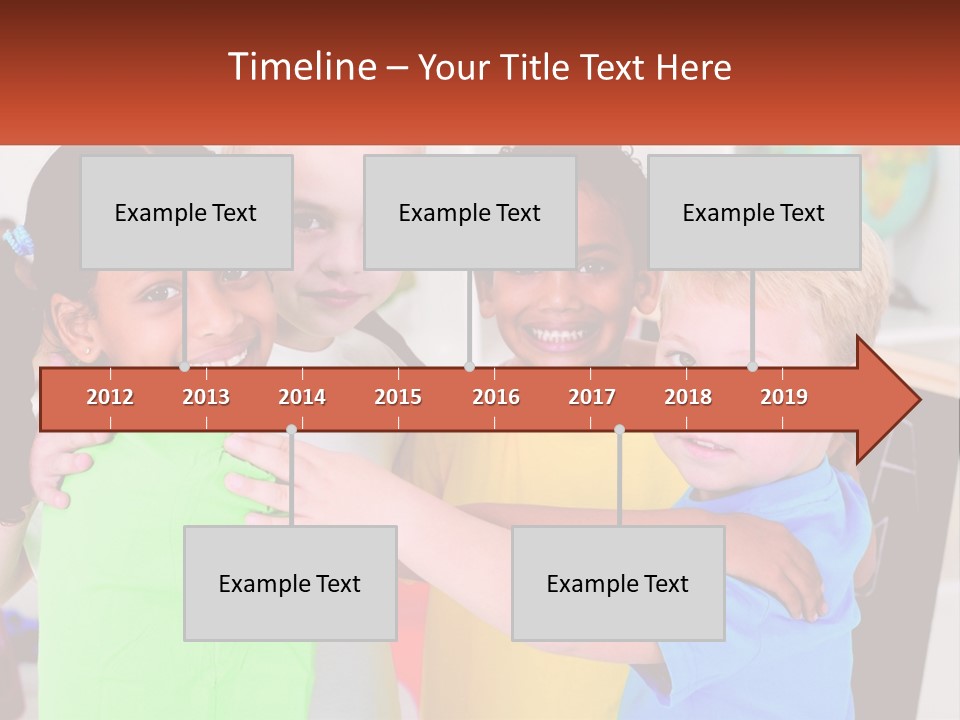 Timeline – Your Title Text Here

Example Text

Example Text

Example Text

2012
2013
2014
2015
2016
2017
2018
2019

Example Text

Example Text